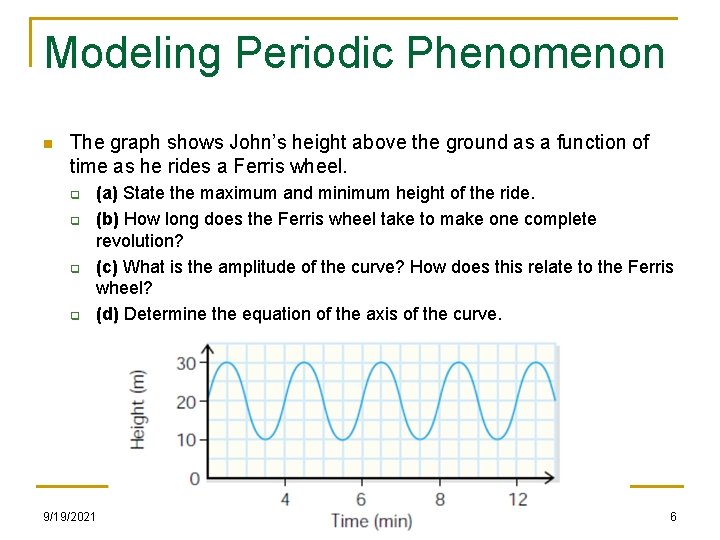 Modeling Periodic Phenomenon

The graph shows John's height above the ground as a function of time as he rides a Ferris wheel.

(a) State the maximum and minimum height of the ride.

(b) How long does the Ferris wheel take to make one complete revolution?

(c) What is the amplitude of the curve? How does this relate to the Ferris wheel?

(d) Determine the equation of the axis of the curve.

Height (m)
30
20
10
0
4
6
8
12
Time (min)

9/19/2021

6